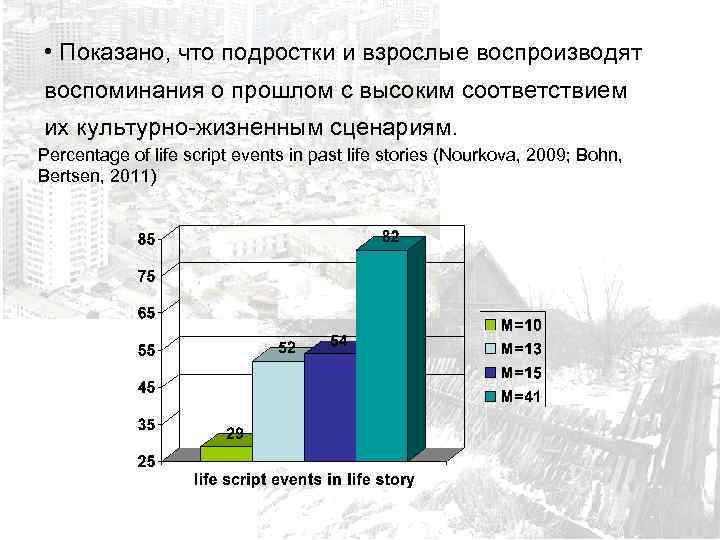 • Показано, что подростки и взрослые воспроизводят воспоминания о прошлом с высоким соответствием их культурно-жизненным сценариям.

Percentage of life script events in past life stories (Nourkova, 2009; Bohn, Bertsen, 2011)

85
75
65
55
45
35
25

29
52
54
82

M=10
M=13
M=15
M=41

life script events in life story